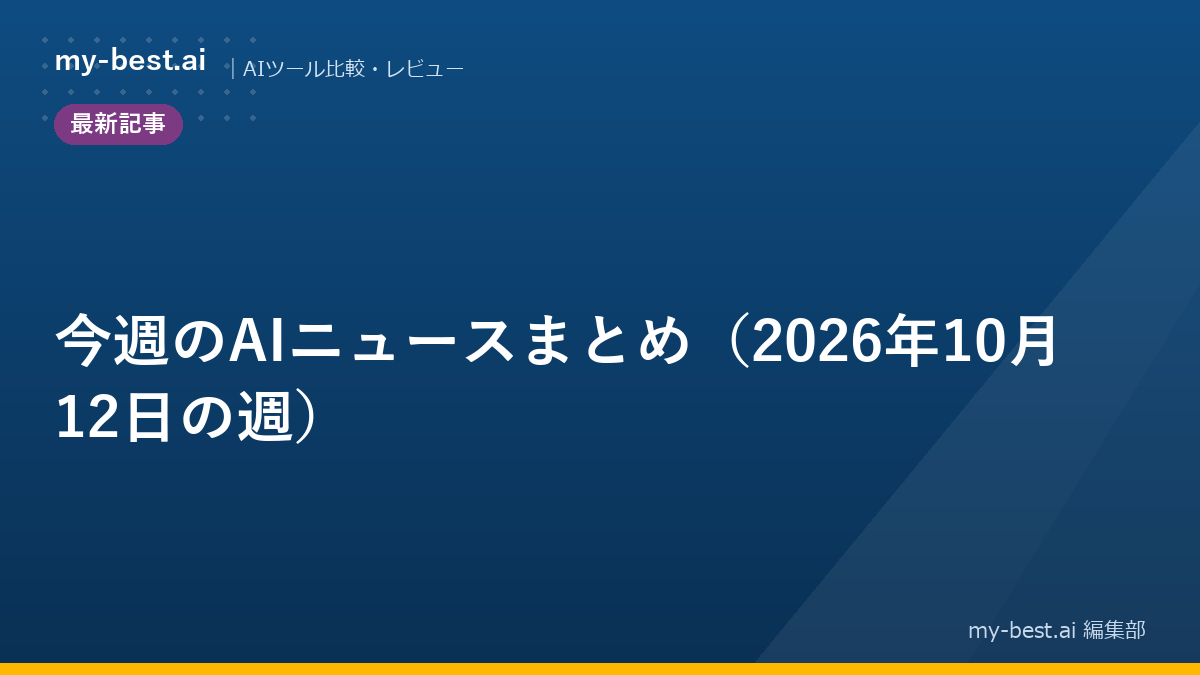 my-best.ai | AIツール比較・レビュー

最新記事

今週のAIニュースまとめ（2026年10月12日の週）

my-best.ai 編集部